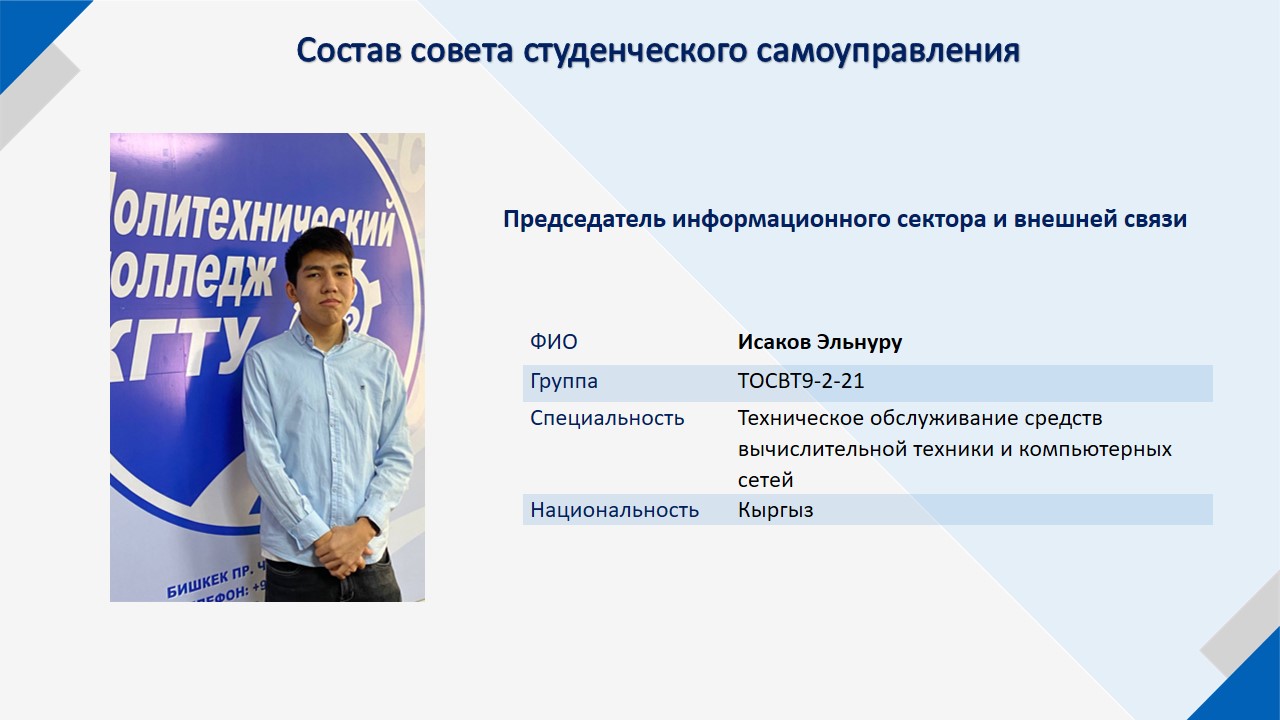 Состав совета студенческого самоуправления

олитехнический
олледж
КГТУ

БИШКЕК ПР. Ч
ЕФОН: +9

Председатель информационного сектора и внешней связи

| ФИО | **Исаков Эльнуру** |
|---|---|
| Группа | ТОСВТ9-2-21 |
| Специальность | Техническое обслуживание средств вычислительной техники и компьютерных сетей |
| Национальность | Кыргыз |